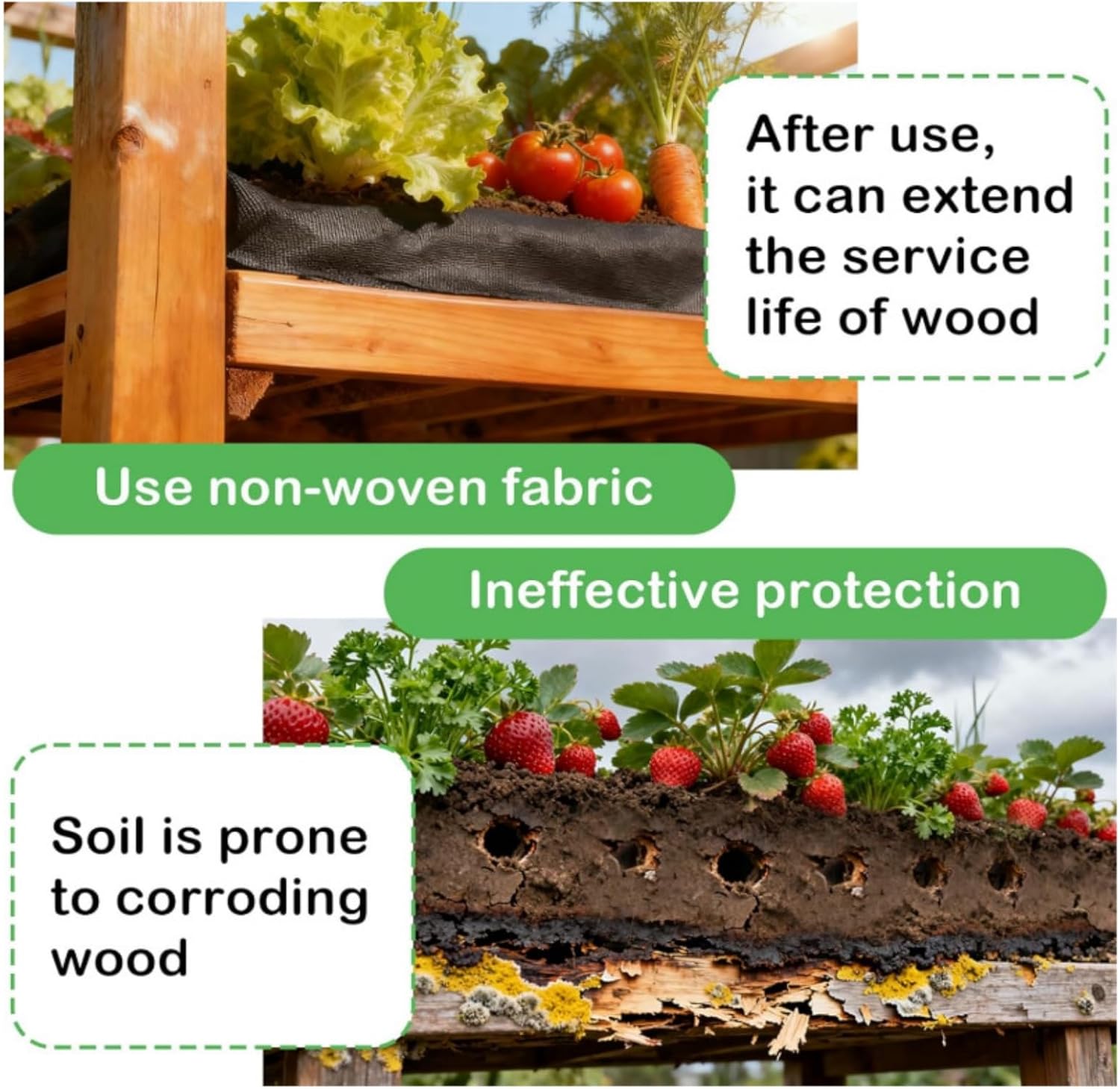 After use, it can extend the service life of wood

Use non-woven fabric

Ineffective protection

Soil is prone to corroding wood